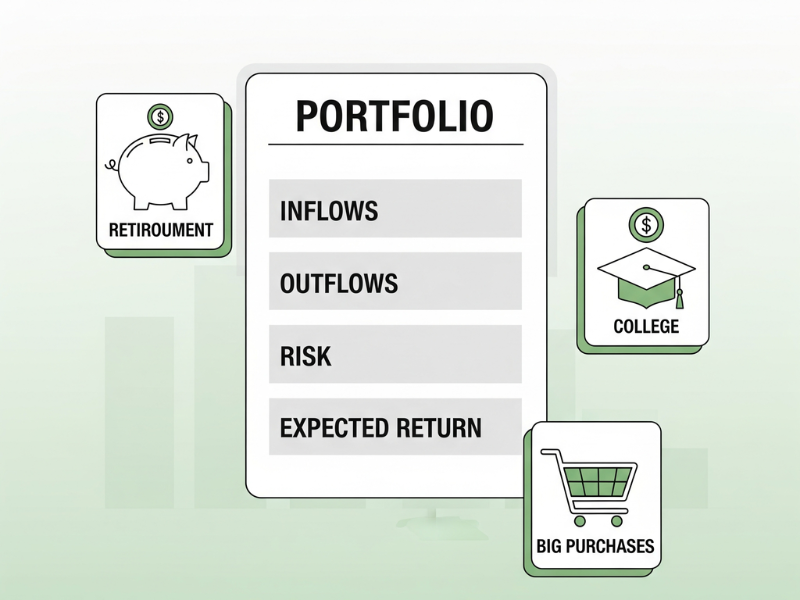 $

RETIROUMENT

PORTFOLIO

INFLOWS

OUTFLOWS

RISK

EXPECTED RETURN

$

COLLEGE

BIG PURCHASES